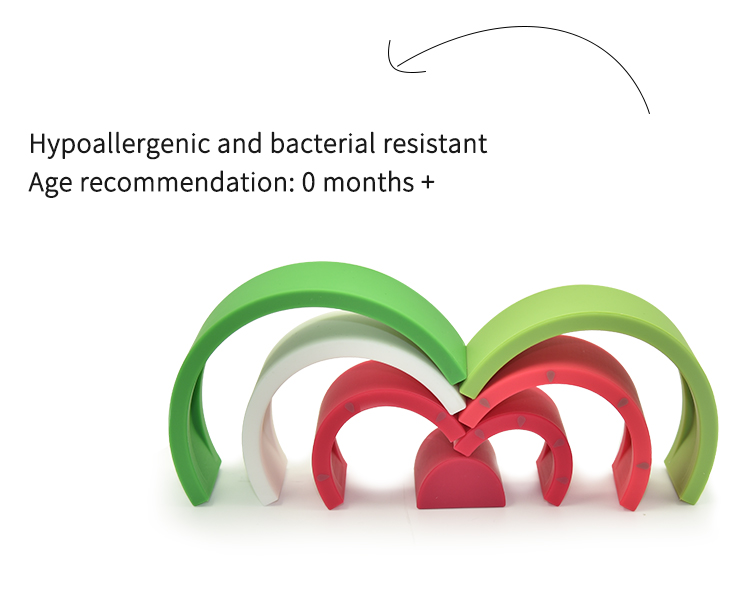 Hypoallergenic and bacterial resistant
Age recommendation: 0 months +